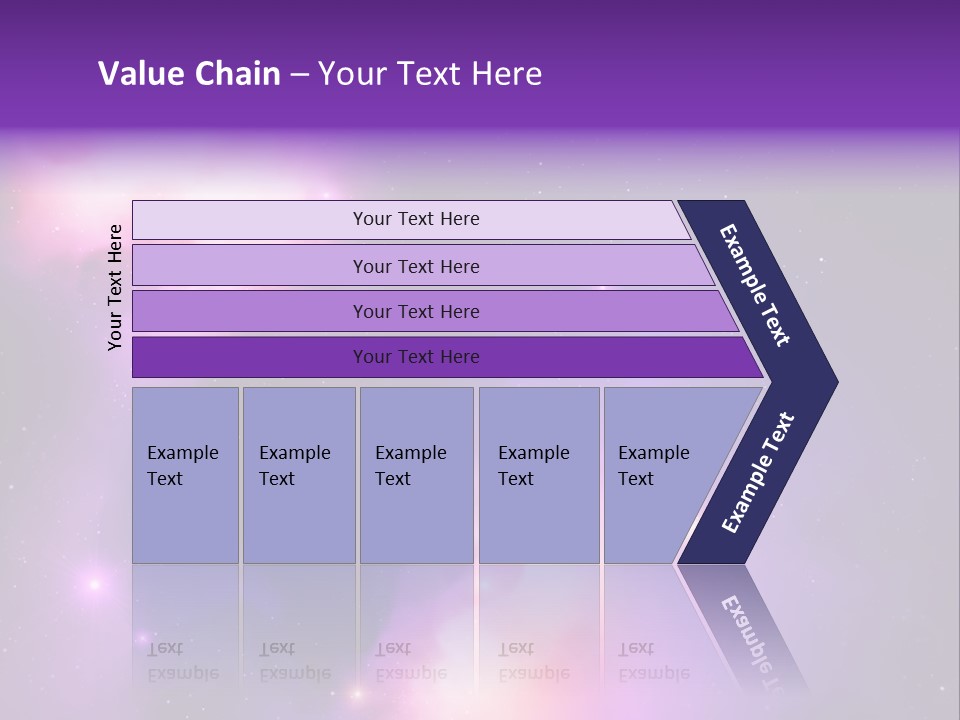 Value Chain – Your Text Here

Your Text Here

Your Text Here

Your Text Here

Your Text Here

Your Text Here

Example Text

Example Text

Example Text

Example Text

Example Text

Example Text

Example Text